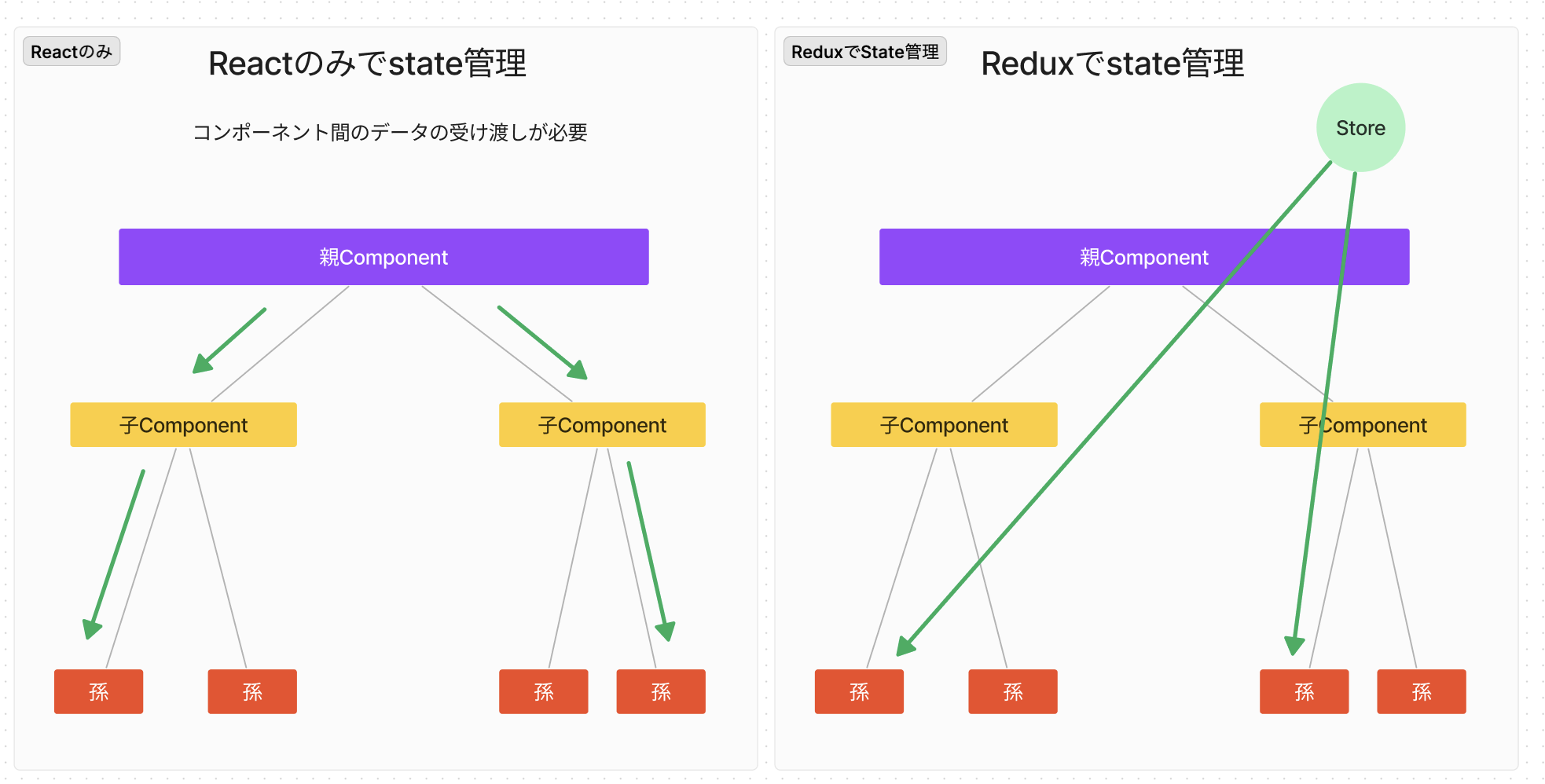 Reactのみ

Reactのみでstate管理

コンポーネント間のデータの受け渡しが必要

親Component

子Component

子Component

孫

孫

孫

孫

ReduxでState管理

Reduxでstate管理

Store

親Component

子Component

子Component

孫

孫

孫

孫